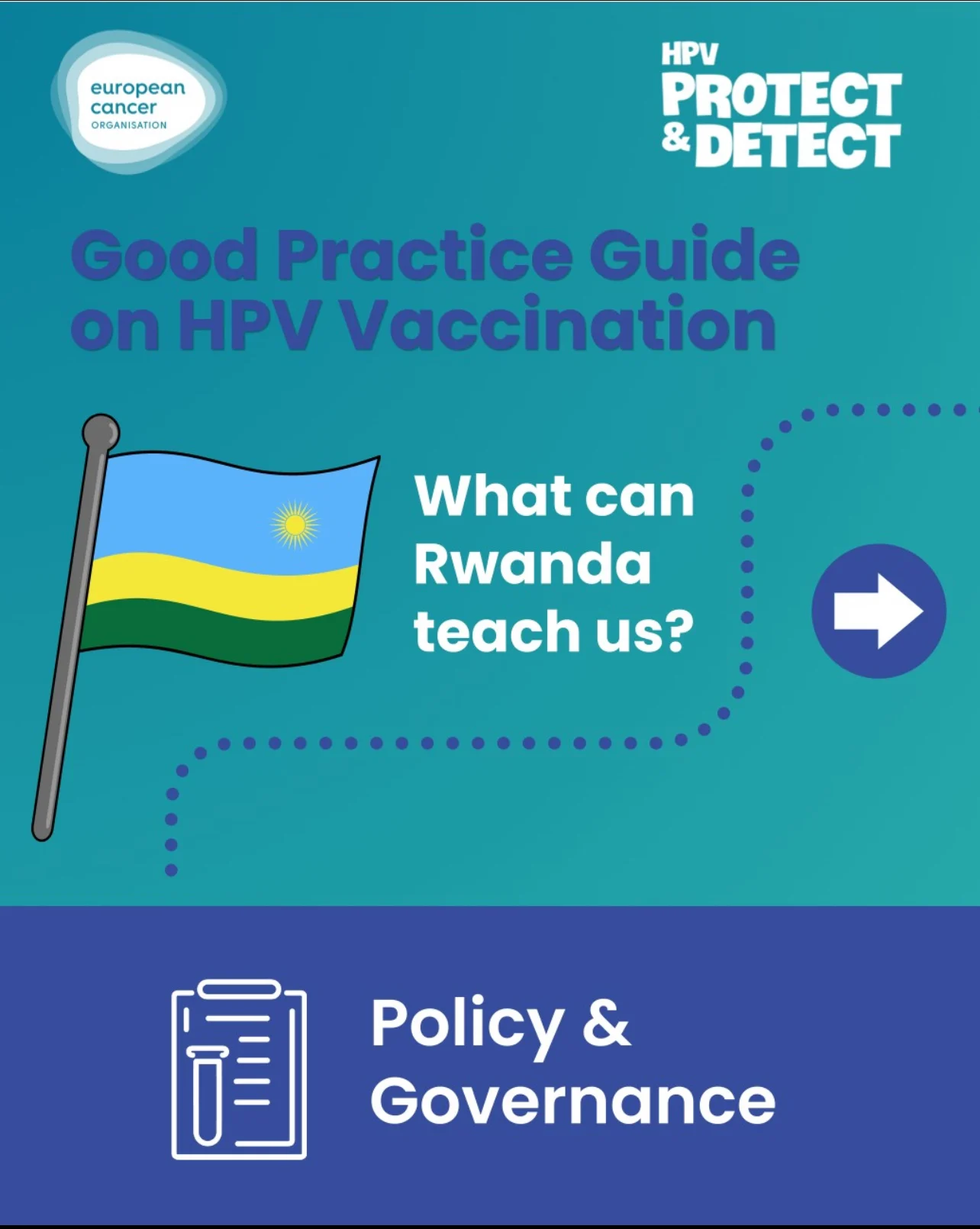 european cancer ORGANISATION

HPV PROTECT & DETECT

Good Practice Guide on HPV Vaccination

What can Rwanda teach us?

Policy & Governance